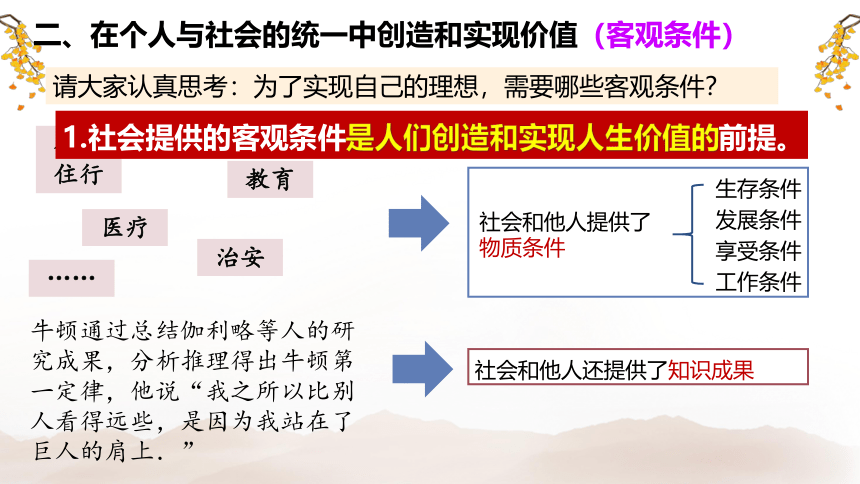 二、在个人与社会的统一中创造和实现价值（客观条件）

请大家认真思考：为了实现自己的理想，需要哪些客观条件？

1.社会提供的客观条件是人们创造和实现人生价值的前提。

住行

教育

医疗

治安

……

社会和他人提供了物质条件

生存条件
发展条件
享受条件
工作条件

牛顿通过总结伽利略等人的研究成果，分析推理得出牛顿第一定律，他说“我之所以比别人看得远些，是因为我站在了巨人的肩上．”

社会和他人还提供了知识成果